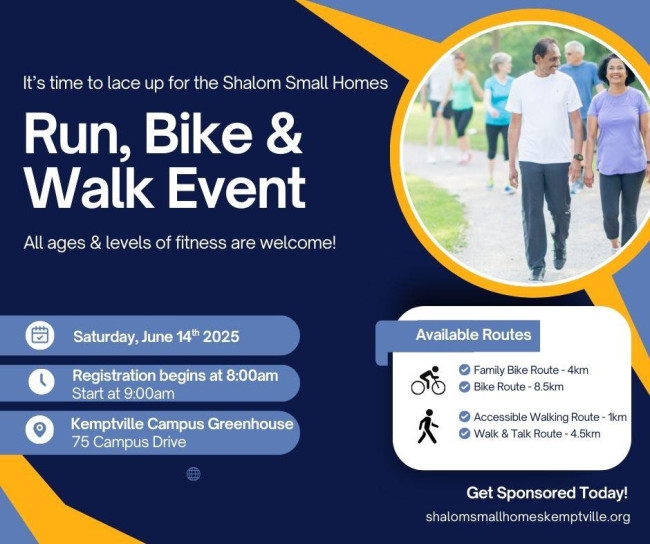 It's time to lace up for the Shalom Small Homes

Run, Bike & Walk Event

All ages & levels of fitness are welcome!

Saturday, June 14$^{th}$ 2025

Registration begins at 8:00am
Start at 9:00am

Kemptville Campus Greenhouse
75 Campus Drive

Available Routes

Family Bike Route - 4km
Bike Route - 8.5km

Accessible Walking Route - 1km
Walk & Talk Route - 4.5km

Get Sponsored Today!

shalomsmallhomeskemptville.org